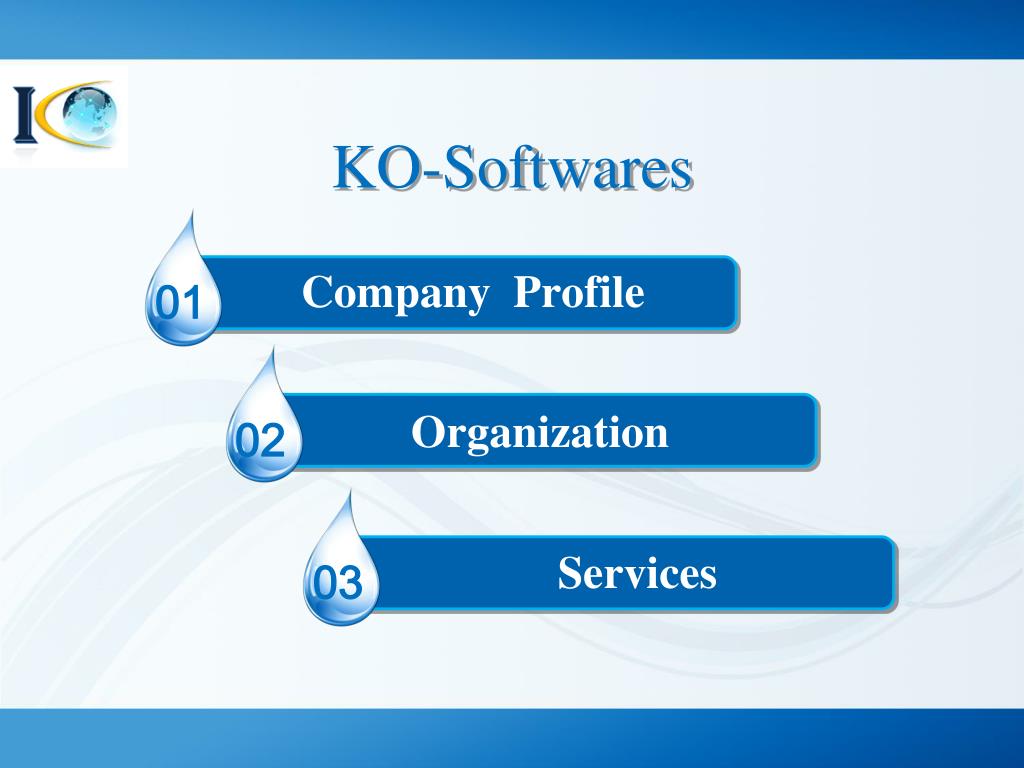 KO-Softwares

01 Company Profile

02 Organization

03 Services